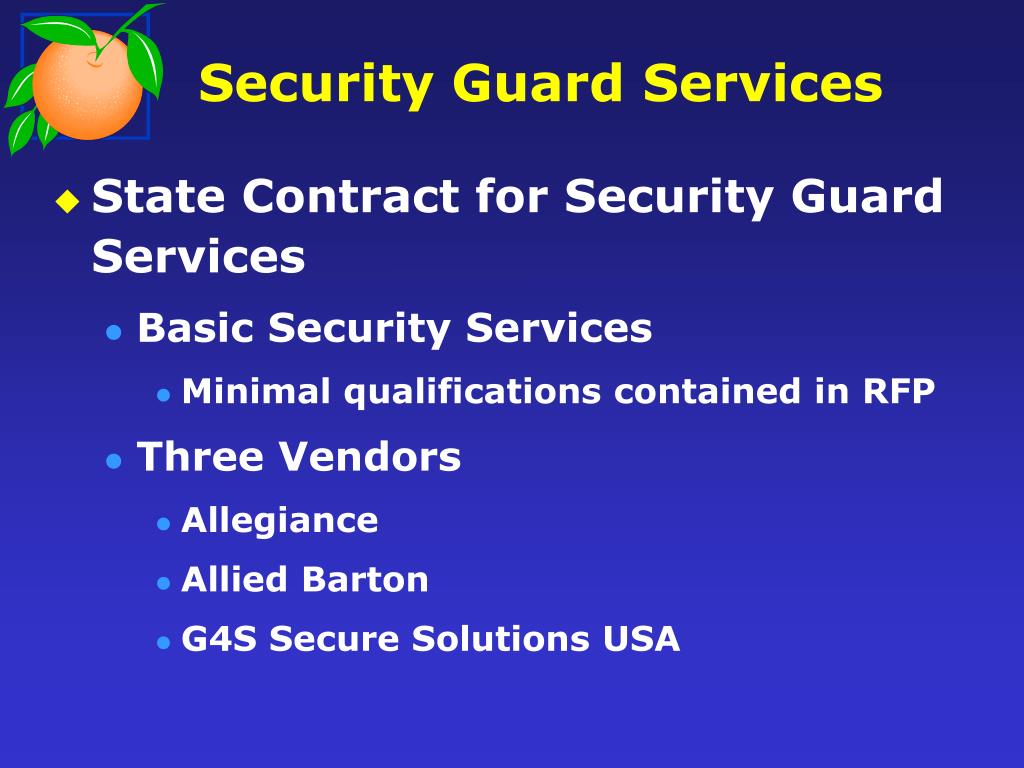 Security Guard Services

State Contract for Security Guard Services

Basic Security Services

Minimal qualifications contained in RFP

Three Vendors

Allegiance

Allied Barton

G4S Secure Solutions USA